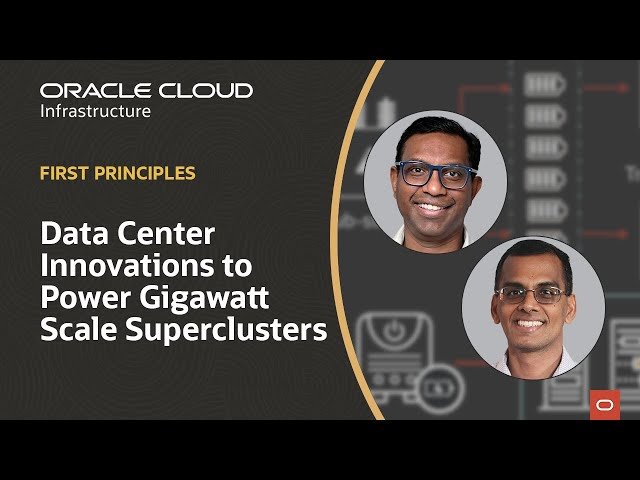 ORACLE CLOUD
Infrastructure

FIRST PRINCIPLES

Data Center Innovations to Power Gigawatt Scale Superclusters